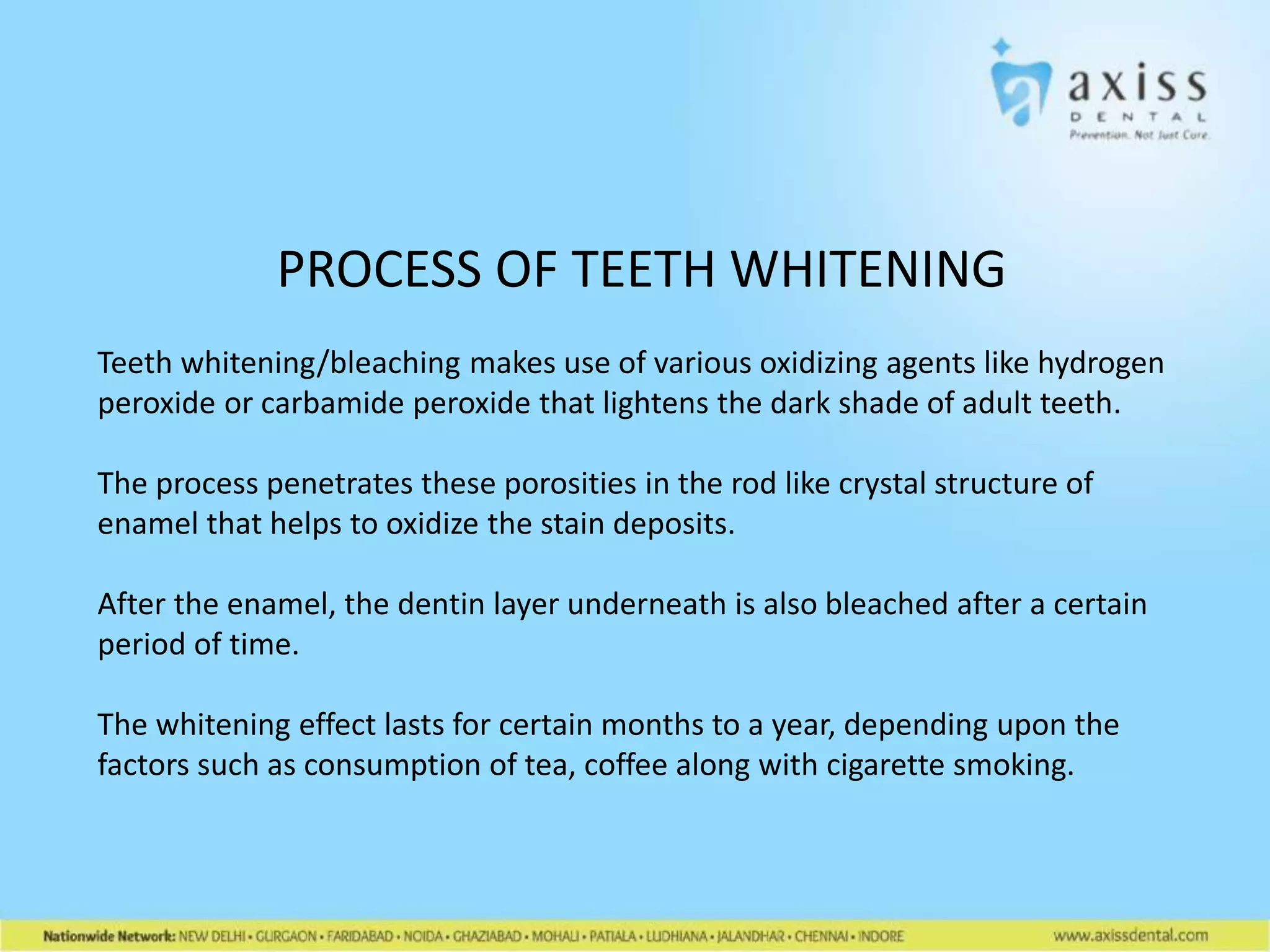 axiss
DENTAL
Prevention. Not Just Cure.

PROCESS OF TEETH WHITENING

Teeth whitening/bleaching makes use of various oxidizing agents like hydrogen peroxide or carbamide peroxide that lightens the dark shade of adult teeth.

The process penetrates these porosities in the rod like crystal structure of enamel that helps to oxidize the stain deposits.

After the enamel, the dentin layer underneath is also bleached after a certain period of time.

The whitening effect lasts for certain months to a year, depending upon the factors such as consumption of tea, coffee along with cigarette smoking.

Nationwide Network: NEW DELHI • GURGAON • FARIDABAD • NOIDA • GHAZIABAD • MOHALI • PATIALA • LUDHIANA • JALANDHAR • CHENNAI • INDORE

www.axissdental.com